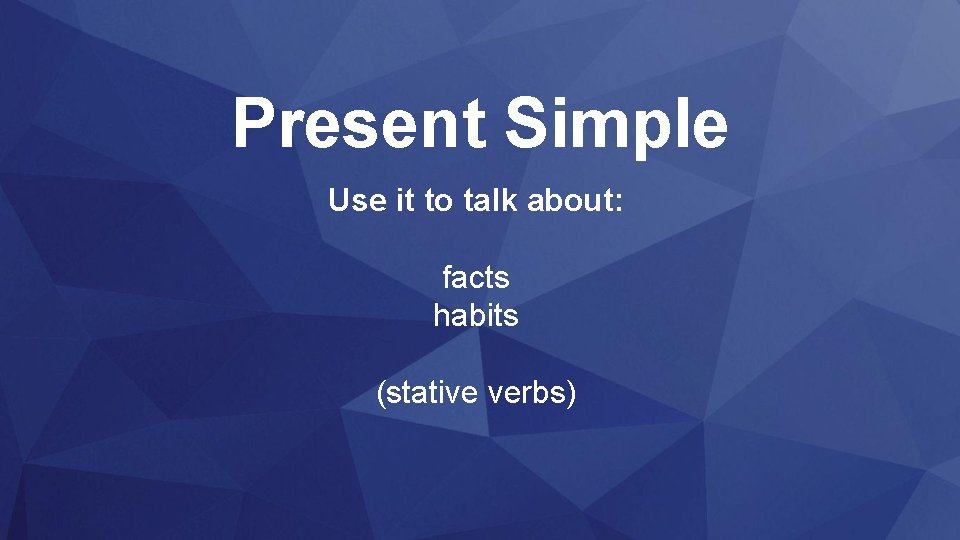 Present Simple

Use it to talk about:

facts
habits

(stative verbs)